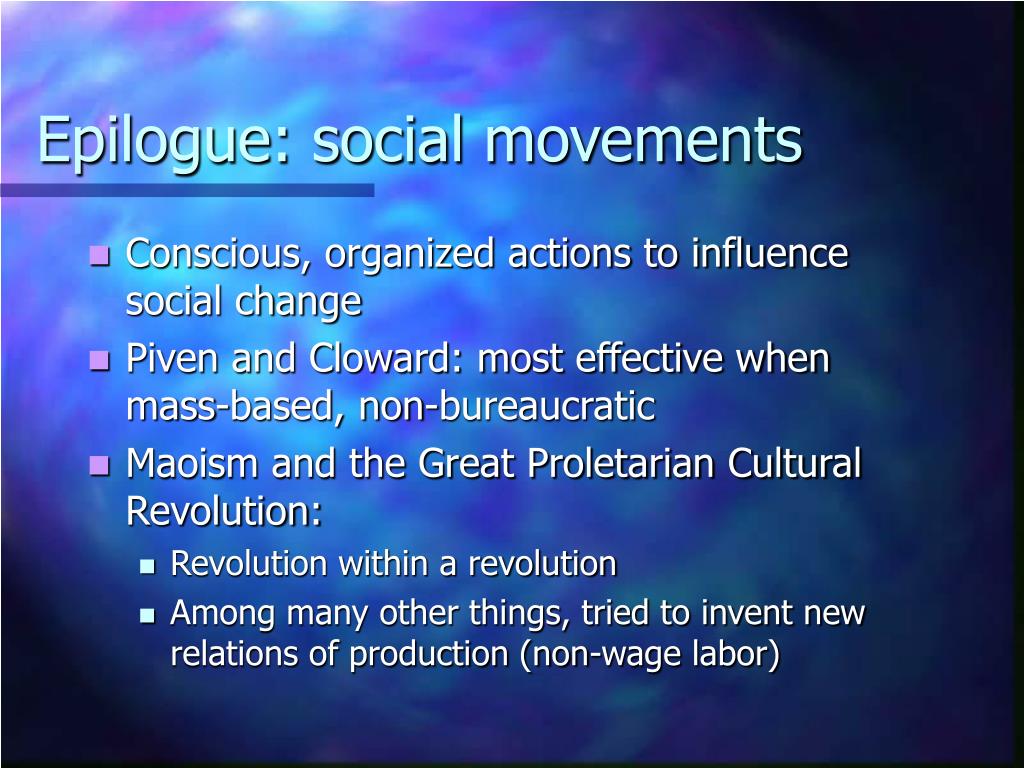 Epilogue: social movements

- Conscious, organized actions to influence social change
- Piven and Cloward: most effective when mass-based, non-bureaucratic
- Maoism and the Great Proletarian Cultural Revolution:
  - Revolution within a revolution
  - Among many other things, tried to invent new relations of production (non-wage labor)